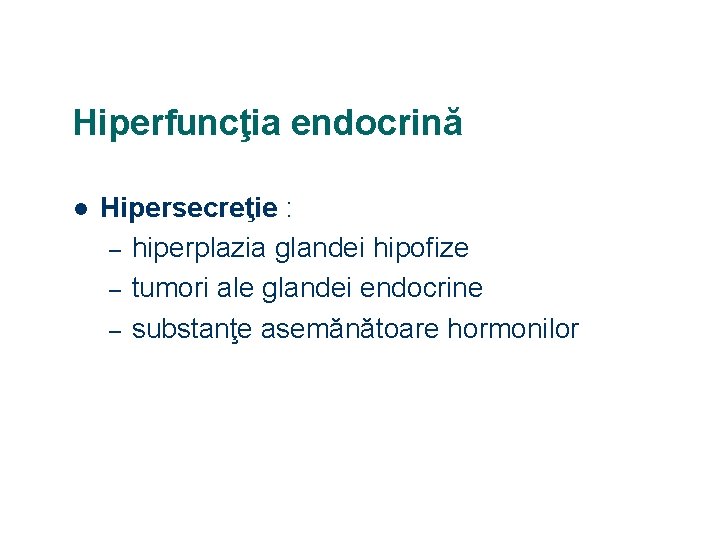 Hiperfuncţia endocrină

● Hipersecreţie :
– hiperplazia glandei hipofize
– tumori ale glandei endocrine
– substanţe asemănătoare hormonilor